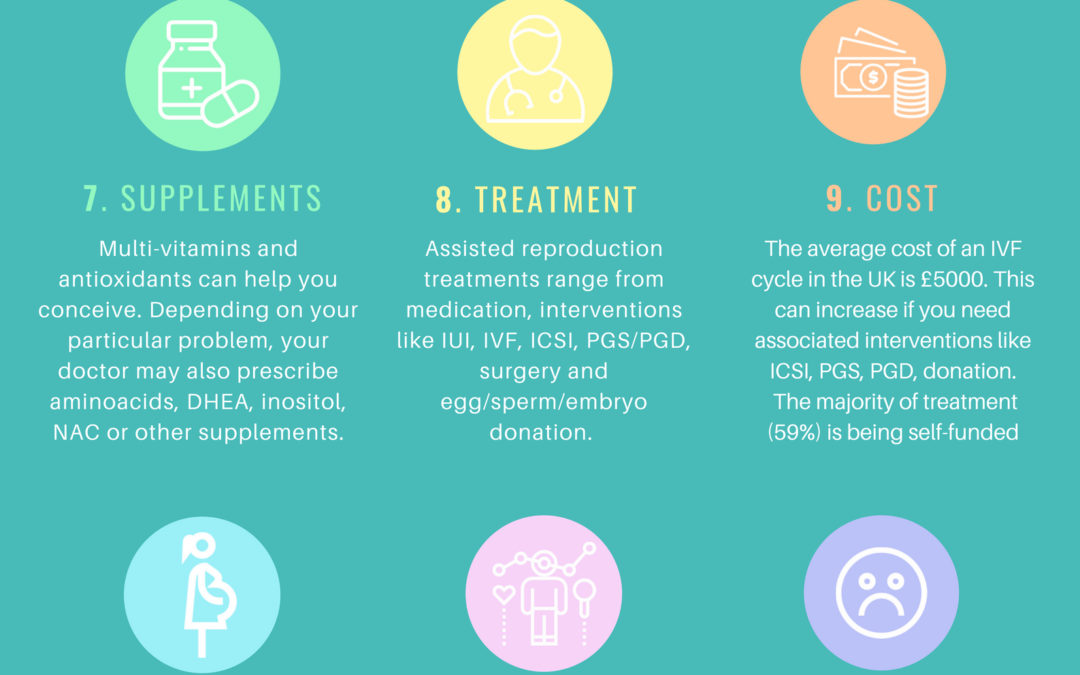 7. SUPPLEMENTS

Multi-vitamins and antioxidants can help you conceive. Depending on your particular problem, your doctor may also prescribe aminoacids, DHEA, inositol, NAC or other supplements.

8. TREATMENT

Assisted reproduction treatments range from medication, interventions like IUI, IVF, ICSI, PGS/PGD, surgery and egg/sperm/embryo donation.

9. COST

The average cost of an IVF cycle in the UK is £5000. This can increase if you need associated interventions like ICSI, PGS, PGD, donation. The majority of treatment (59%) is being self-funded